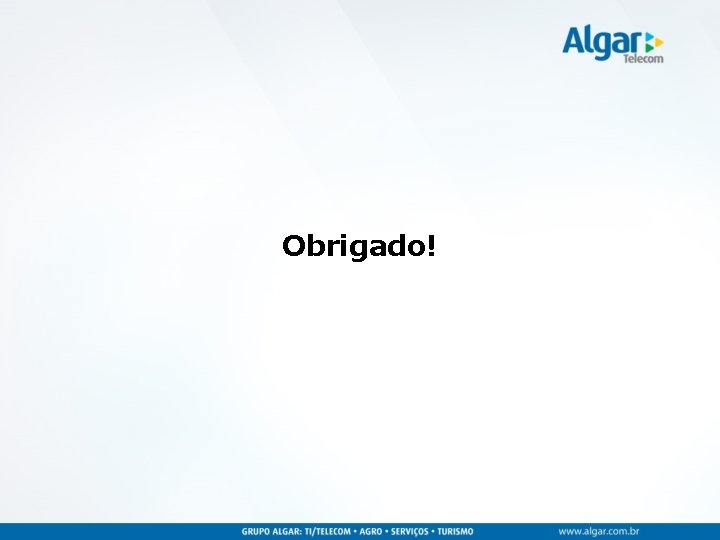 Algar Telecom

Obrigado!

GRUPO ALGAR: TI/TELECOM • AGRO • SERVIÇOS • TURISMO

www.algar.com.br